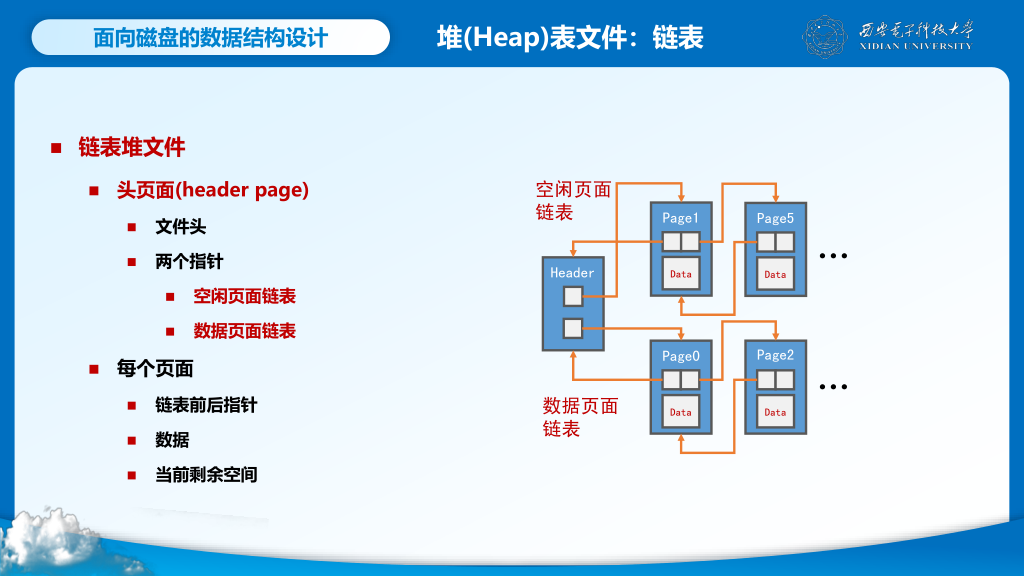 面向磁盘的数据结构设计

堆(Heap)表文件：链表

西安电子科技大学
XIDIAN UNIVERSITY

■ 链表堆文件

■ 头页面(header page)

■ 文件头

■ 两个指针

■ 空闲页面链表

■ 数据页面链表

■ 每个页面

■ 链表前后指针

■ 数据

■ 当前剩余空间

空闲页面链表

Header

Page1

Data

Page5

Data

...

Page0

Data

Page2

Data

...

数据页面链表